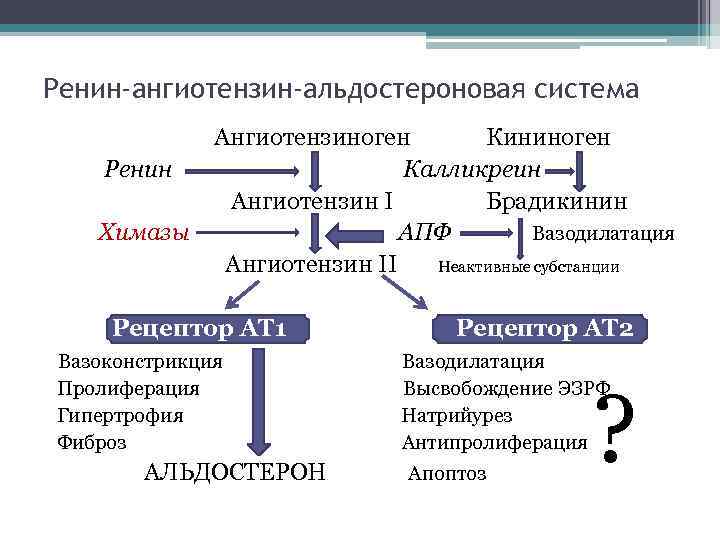 Ренин-ангиотензин-альдостероновая система

Ангиотензиноген

Кининоген

Ренин

Калликреин

Ангиотензин I

Брадикинин

Химазы

АПФ

Вазодилатация

Ангиотензин II

Неактивные субстанции

Рецептор АТ1

Рецептор АТ2

Вазоконстрикция
Пролиферация
Гипертрофия
Фиброз

АЛЬДОСТЕРОН

Вазодилатация
Высвобождение ЭЗРФ
Натрийурез
Антипролиферация
Апоптоз

?